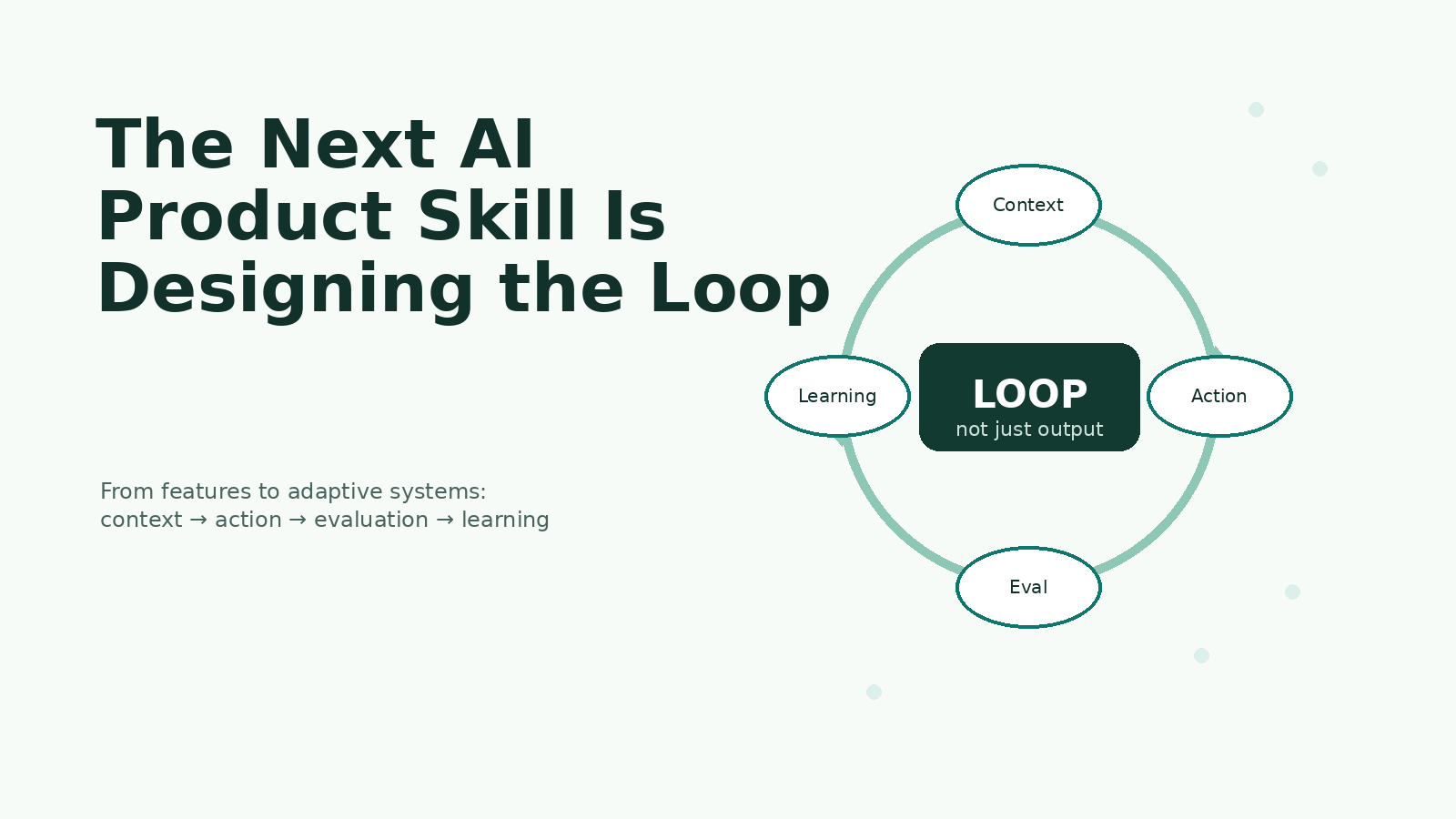 The Next AI Product Skill Is Designing the Loop

From features to adaptive systems:
context → action → evaluation → learning

Context

Learning

LOOP
not just output

Action

Eval